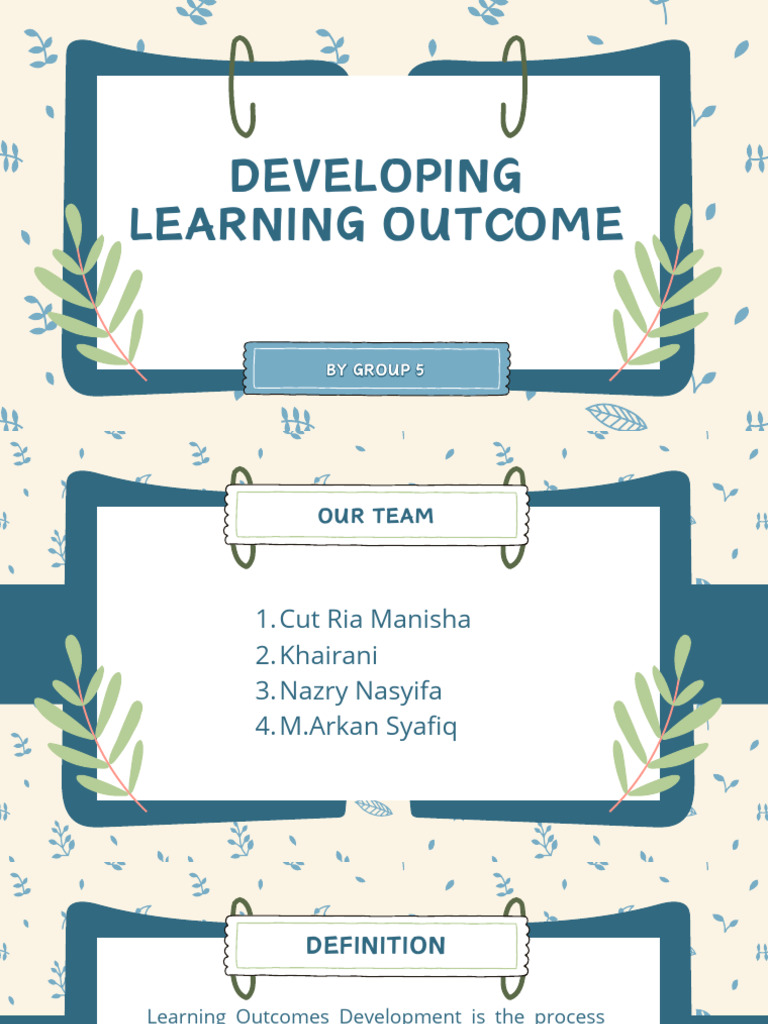 DEVELOPING LEARNING OUTCOME

BY GROUP 5

OUR TEAM

1. Cut Ria Manisha
2. Khairani
3. Nazry Nasyifa
4. M.Arkan Syafiq

DEFINITION

Learning Outcomes Development is the process